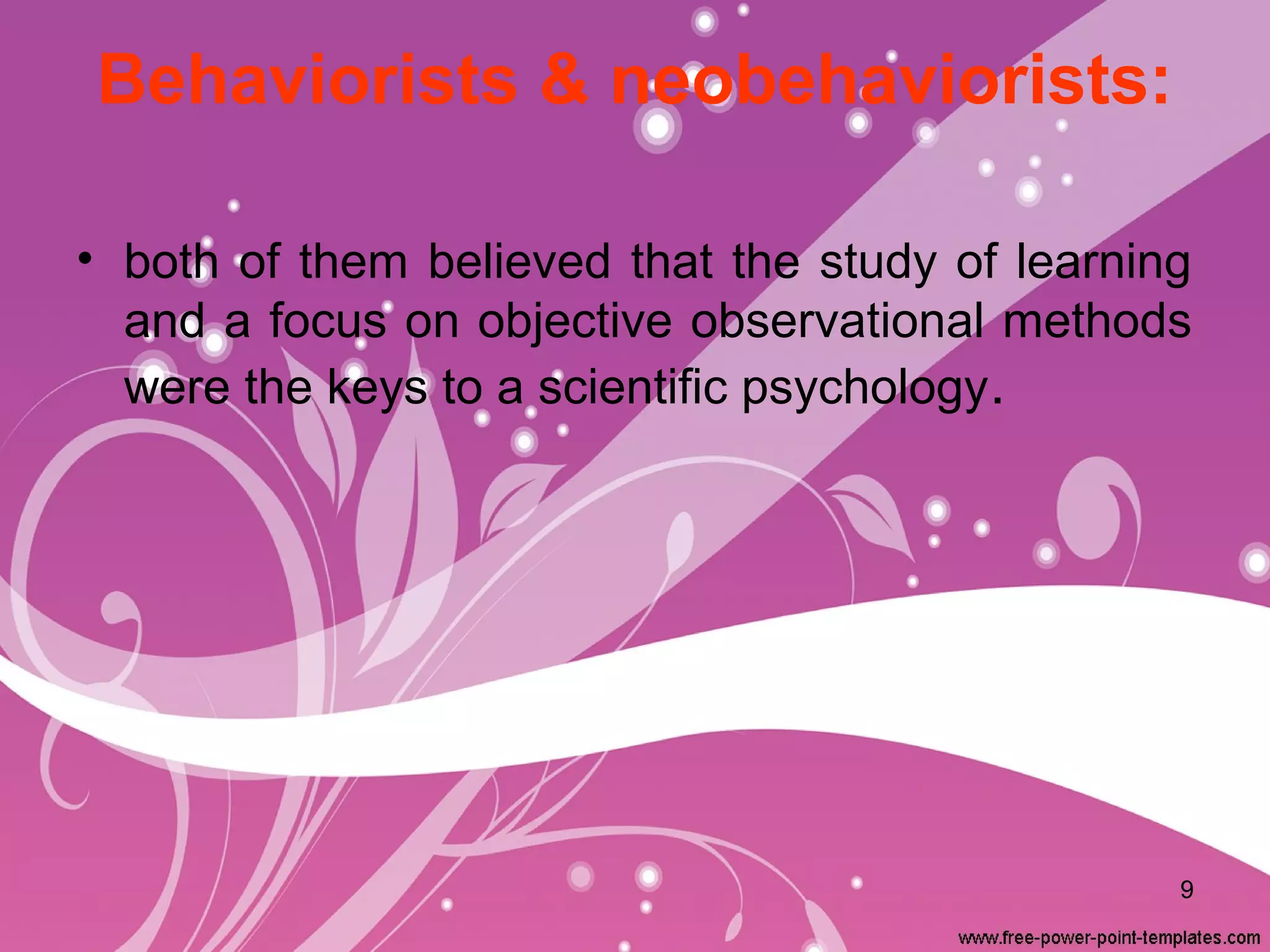 Behaviorists & neobehaviorists:

• both of them believed that the study of learning and a focus on objective observational methods were the keys to a scientific psychology.

9

www.free-power-point-templates.com